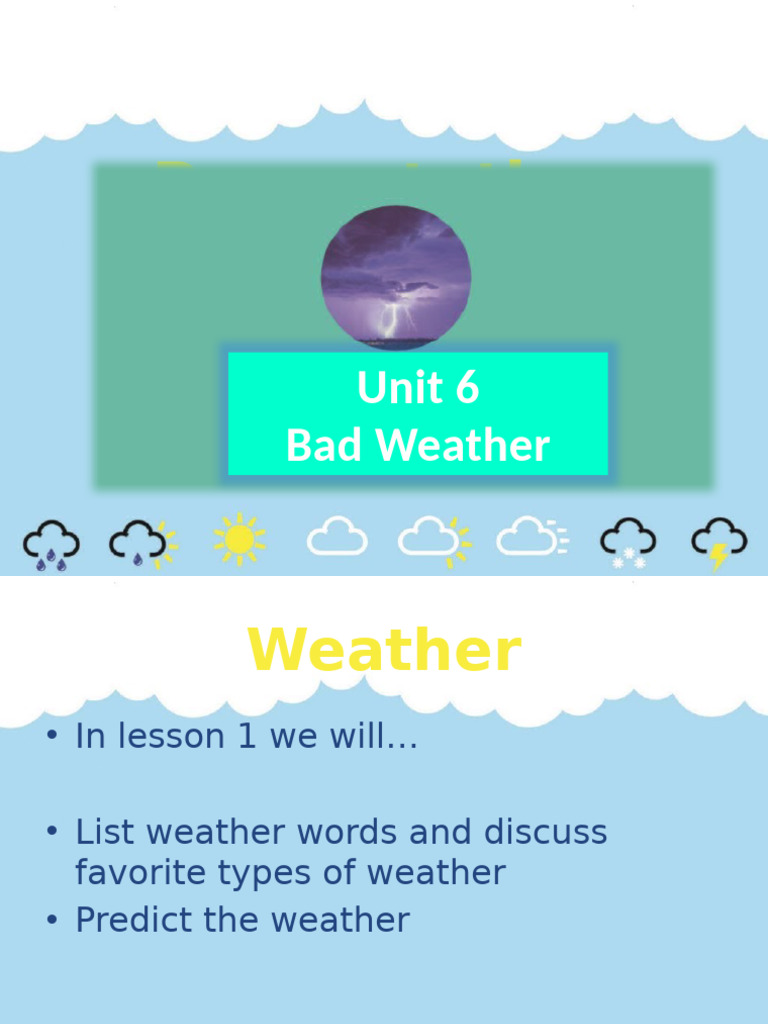 Unit 6
Bad Weather

Weather

• In lesson 1 we will…

• List weather words and discuss favorite types of weather
• Predict the weather